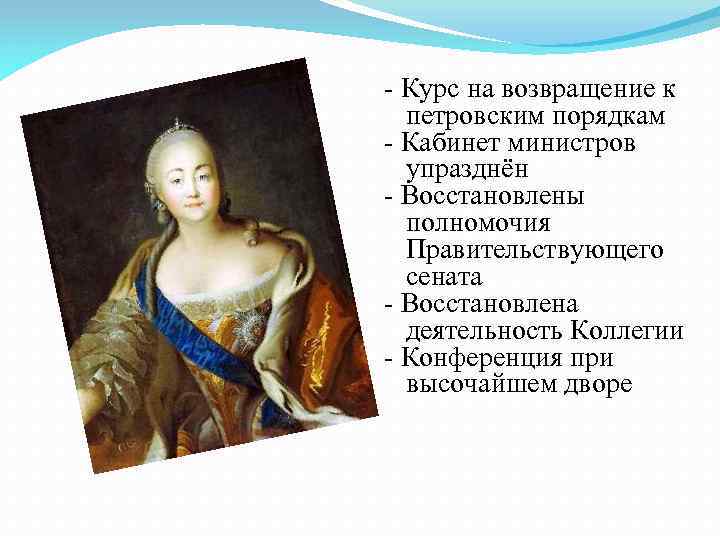 - Курс на возвращение к петровским порядкам
- Кабинет министров упразднён
- Восстановлены полномочия Правительствующего сената
- Восстановлена деятельность Коллегии
- Конференция при высочайшем дворе